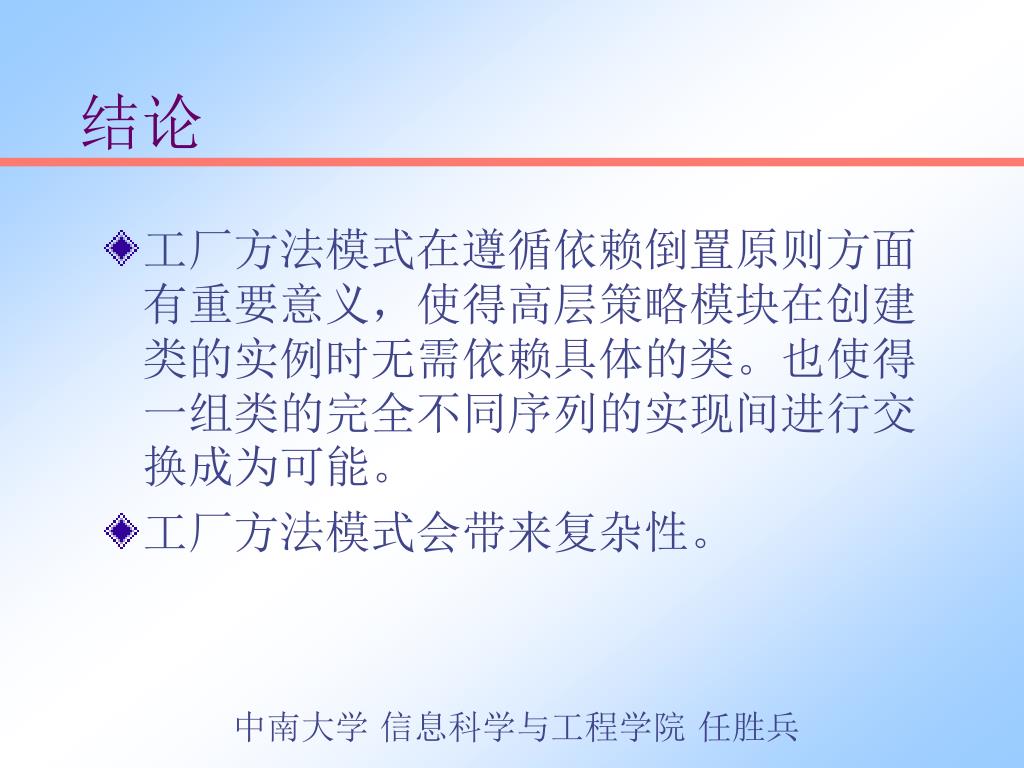 结论

工厂方法模式在遵循依赖倒置原则方面有重要意义，使得高层策略模块在创建类的实例时无需依赖具体的类。也使得一组类的完全不同序列的实现间进行交换成为可能。

工厂方法模式会带来复杂性。

中南大学 信息科学与工程学院 任胜兵